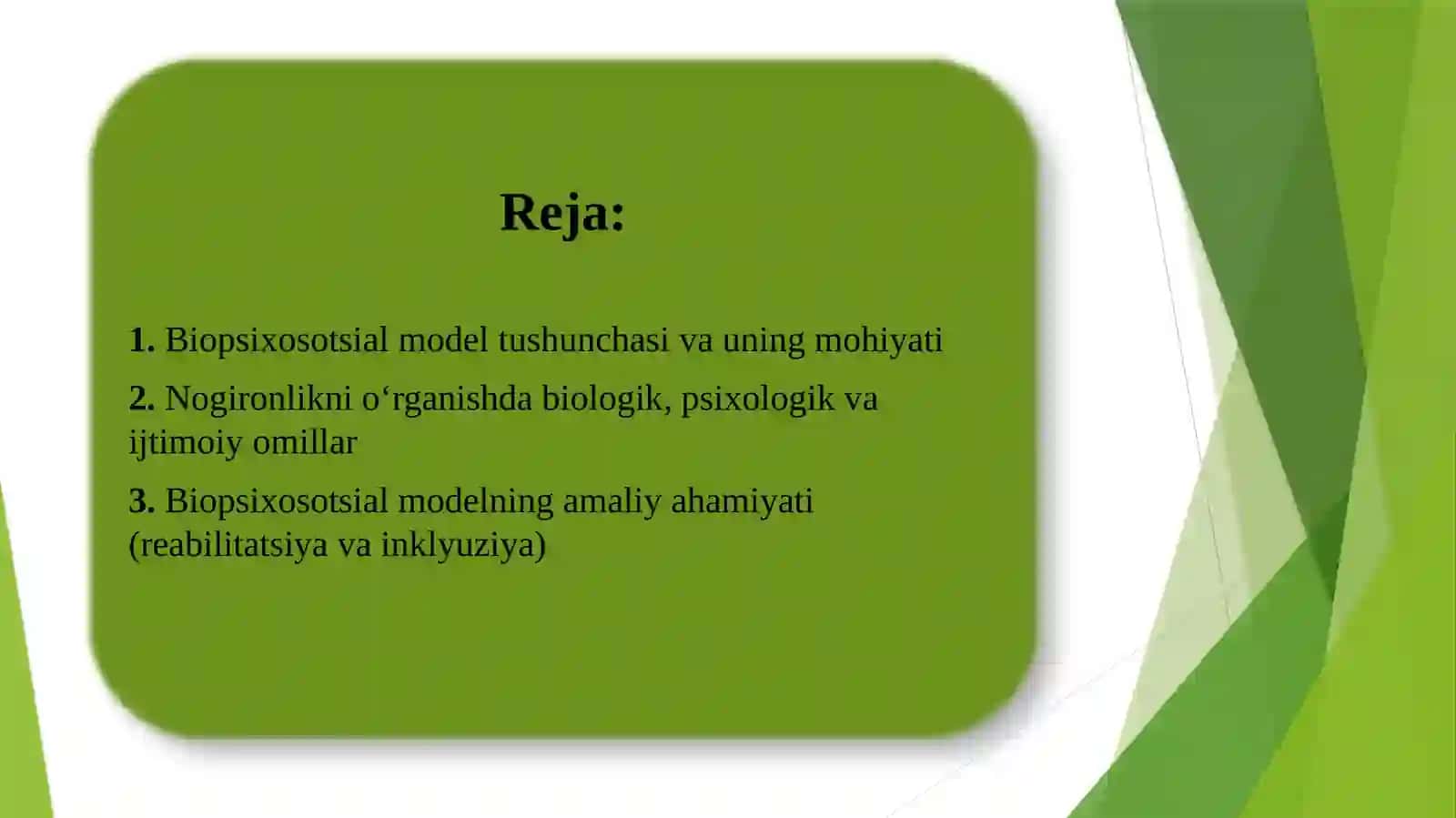 Reja:

1. Biopsixosotsial model tushunchasi va uning mohiyati

2. Nogironlikni o‘rganishda biologik, psixologik va ijtimoiy omillar

3. Biopsixosotsial modelning amaliy ahamiyati (reabilitatsiya va inklyuziya)